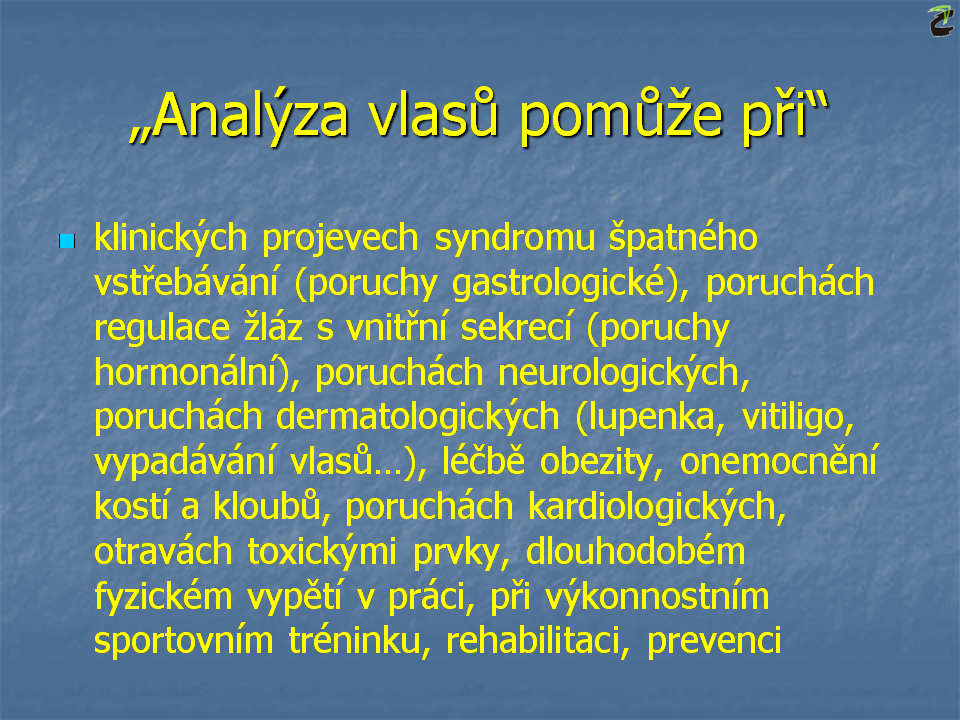 „Analýza vlasů pomůže při“

klinických projevech syndromu špatného vstřebávání (poruchy gastrologické), poruchách regulace žláz s vnitřní sekrecí (poruchy hormonální), poruchách neurologických, poruchách dermatologických (lupenka, vitiligo, vypadávání vlasů…), léčbě obezity, onemocnění kostí a kloubů, poruchách kardiologických, otravách toxickými prvky, dlouhodobém fyzickém vypětí v práci, při výkonnostním sportovním tréninku, rehabilitaci, prevenci